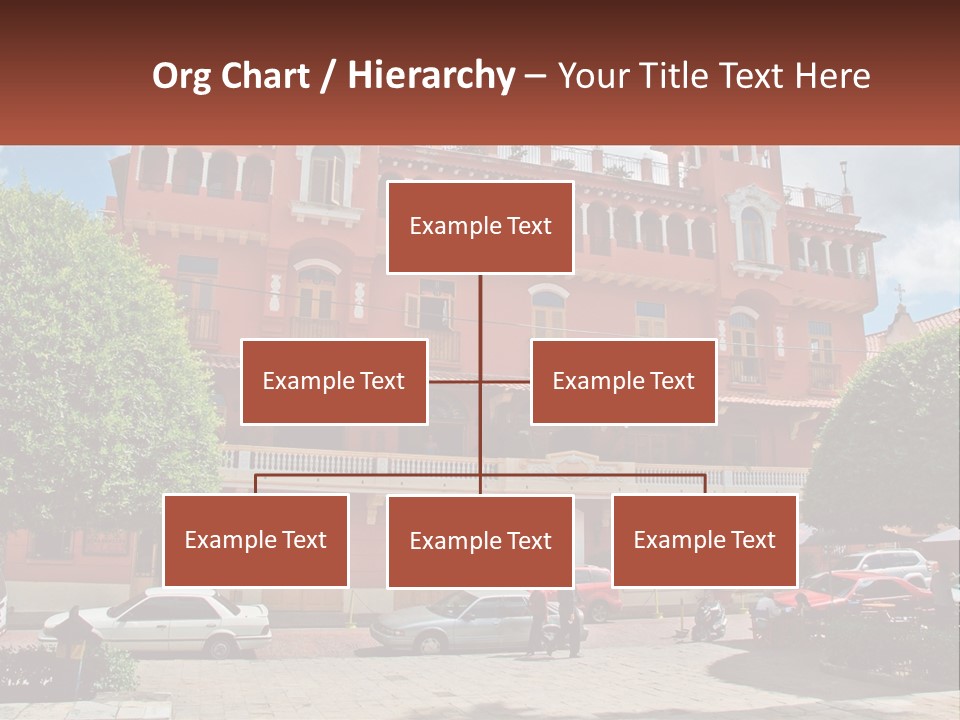 Org Chart / Hierarchy – Your Title Text Here

Example Text

Example Text

Example Text

Example Text

Example Text

Example Text